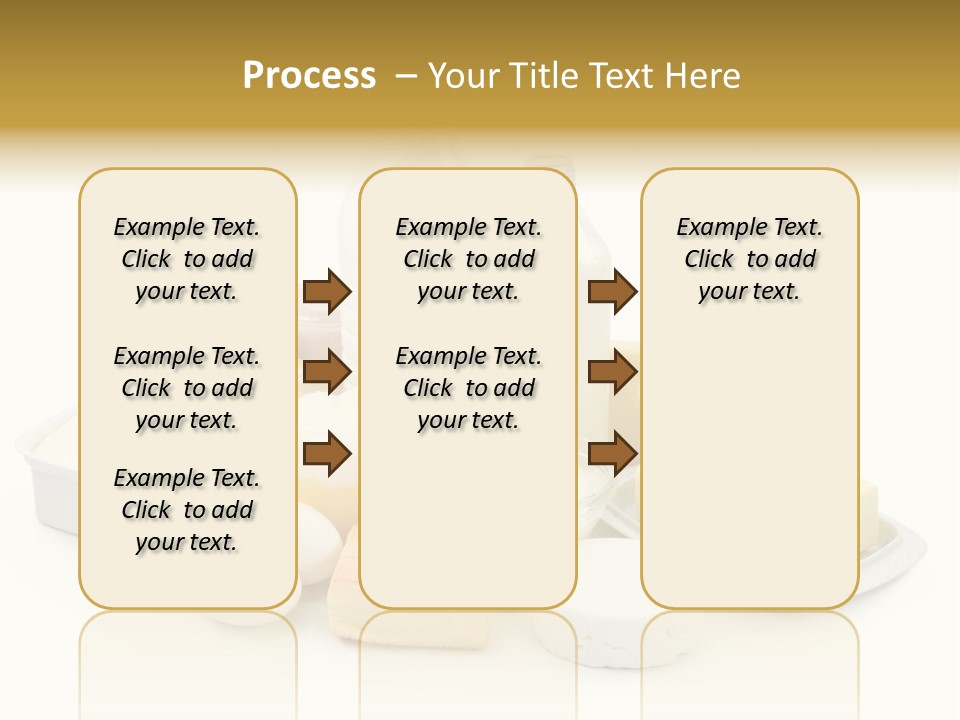 Process – Your Title Text Here

Example Text. Click to add your text.

Example Text. Click to add your text.

Example Text. Click to add your text.

Example Text. Click to add your text.

Example Text. Click to add your text.

Example Text. Click to add your text.